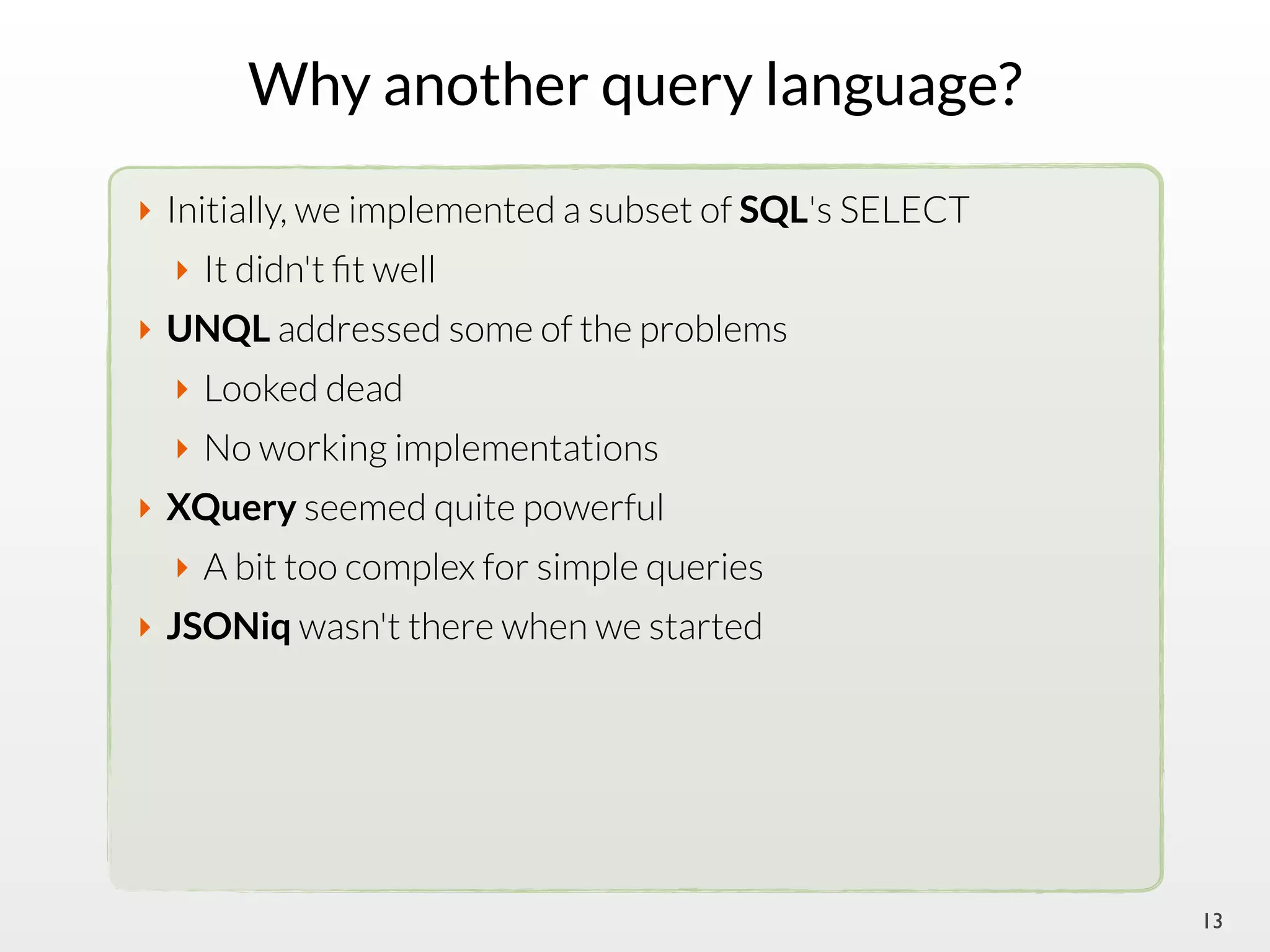 Why another query language?

Initially, we implemented a subset of SQL's SELECT

It didn't fit well

UNQL addressed some of the problems

Looked dead

No working implementations

XQuery seemed quite powerful

A bit too complex for simple queries

JSONiq wasn't there when we started

13